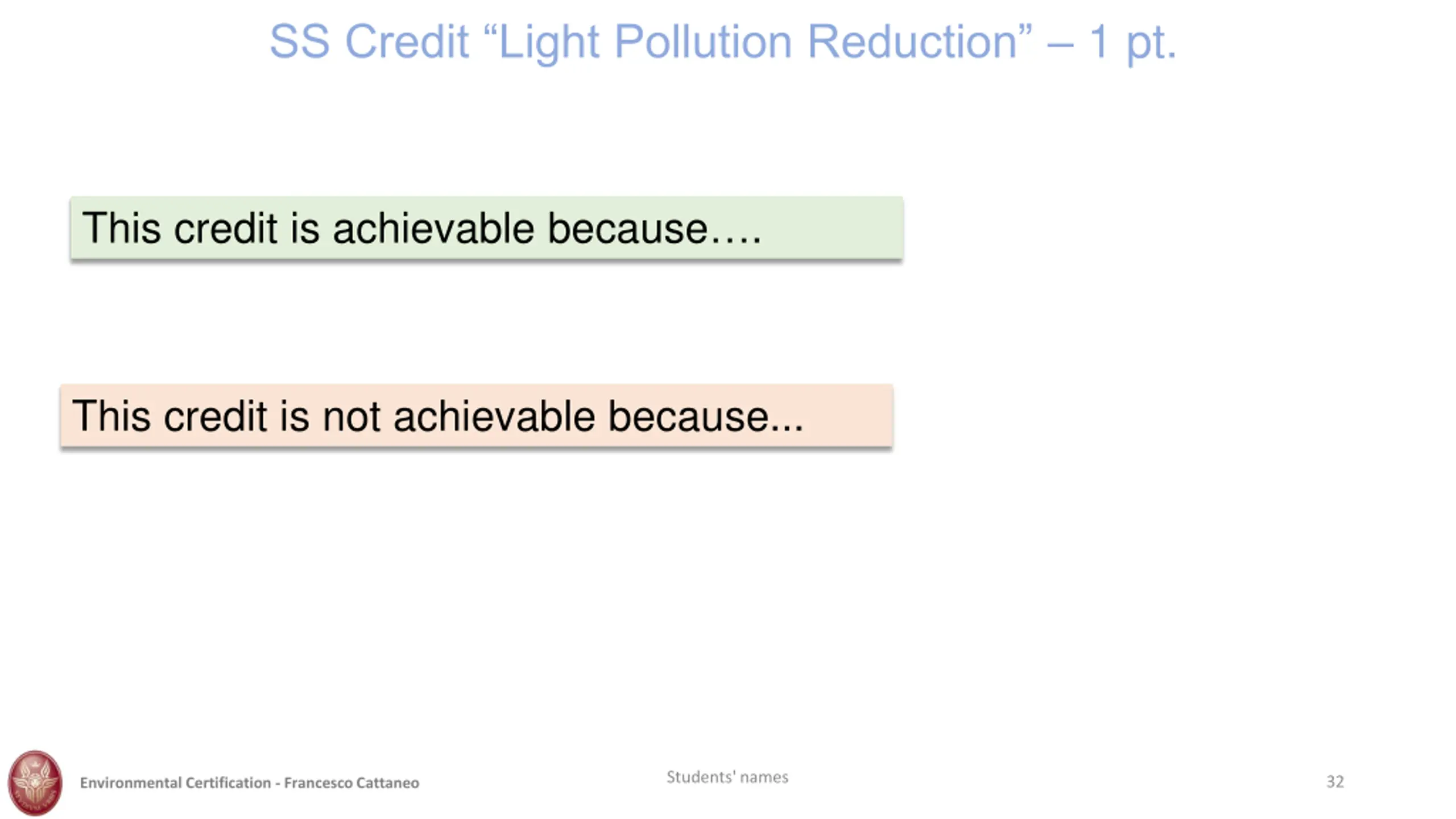 SS Credit “Light Pollution Reduction” – 1 pt.

This credit is achievable because….

This credit is not achievable because...

Environmental Certification - Francesco Cattaneo

Students' names

32